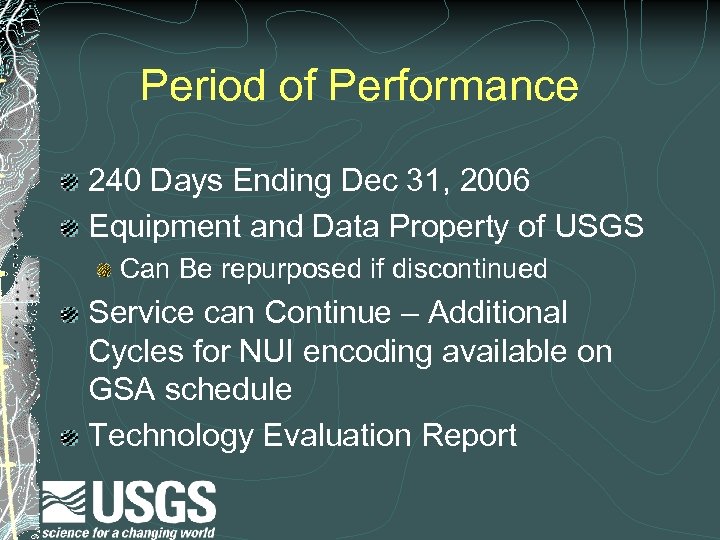 Period of Performance

240 Days Ending Dec 31, 2006

Equipment and Data Property of USGS

Can Be repurposed if discontinued

Service can Continue – Additional Cycles for NUI encoding available on GSA schedule

Technology Evaluation Report

USGS
science for a changing world